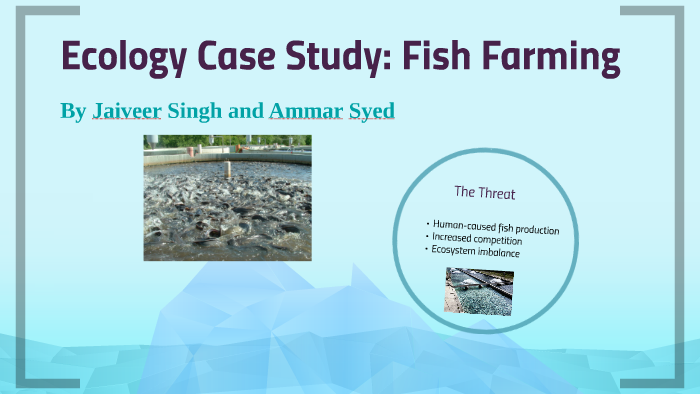 Ecology Case Study: Fish Farming

By Jaiveer Singh and Ammar Syed

The Threat

• Human-caused fish production
• Increased competition
• Ecosystem imbalance